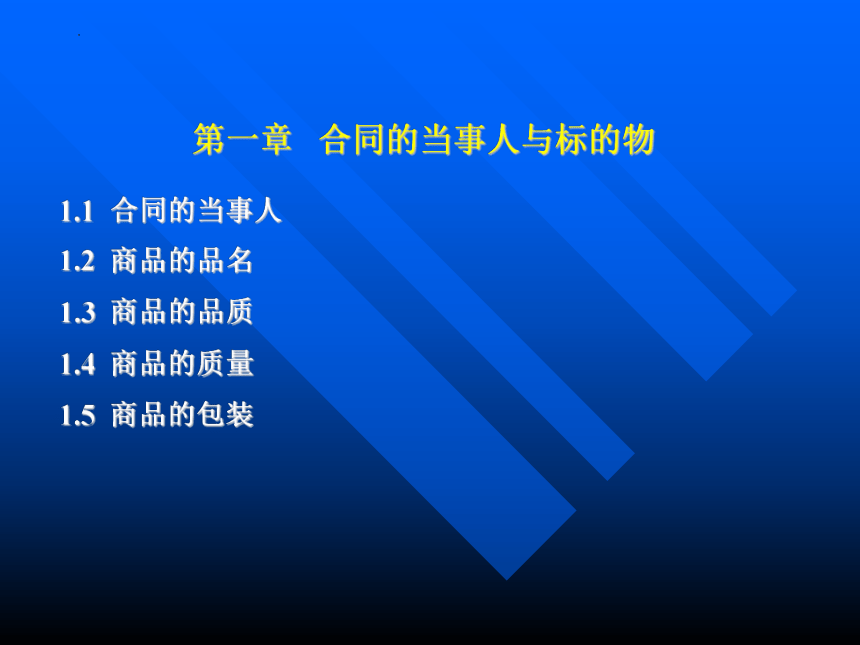 第一章 合同的当事人与标的物

1.1 合同的当事人

1.2 商品的品名

1.3 商品的品质

1.4 商品的质量

1.5 商品的包装